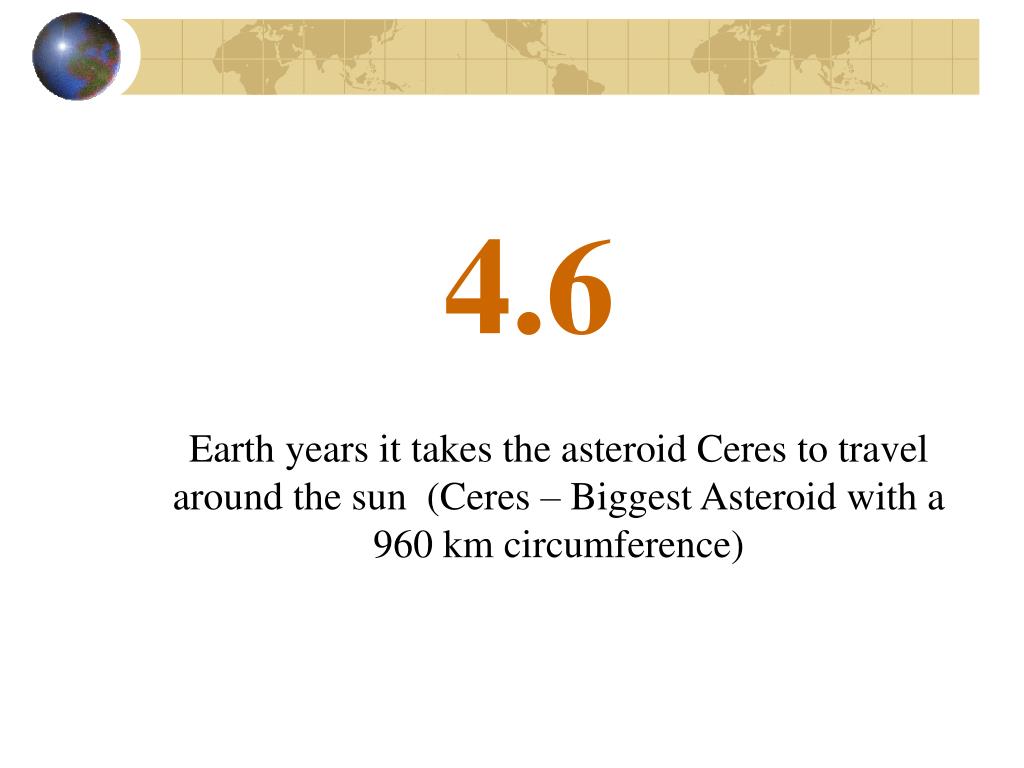 4.6

Earth years it takes the asteroid Ceres to travel around the sun (Ceres – Biggest Asteroid with a 960 km circumference)